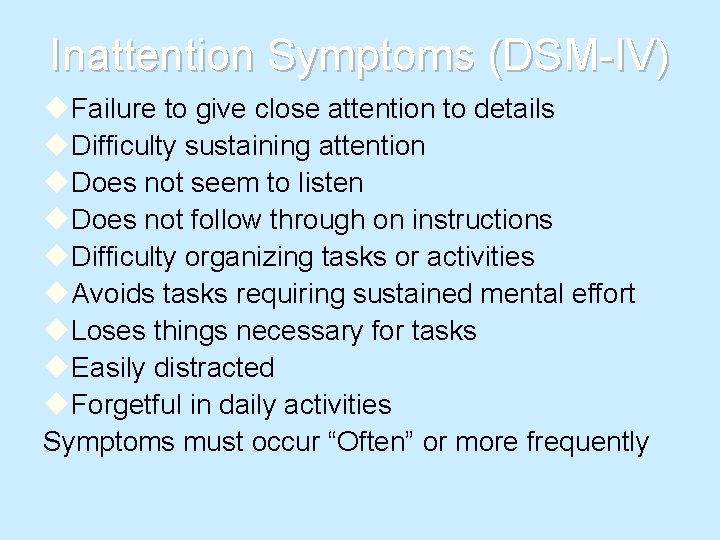 Inattention Symptoms (DSM-IV)

◆Failure to give close attention to details
◆Difficulty sustaining attention
◆Does not seem to listen
◆Does not follow through on instructions
◆Difficulty organizing tasks or activities
◆Avoids tasks requiring sustained mental effort
◆Loses things necessary for tasks
◆Easily distracted
◆Forgetful in daily activities
Symptoms must occur “Often” or more frequently